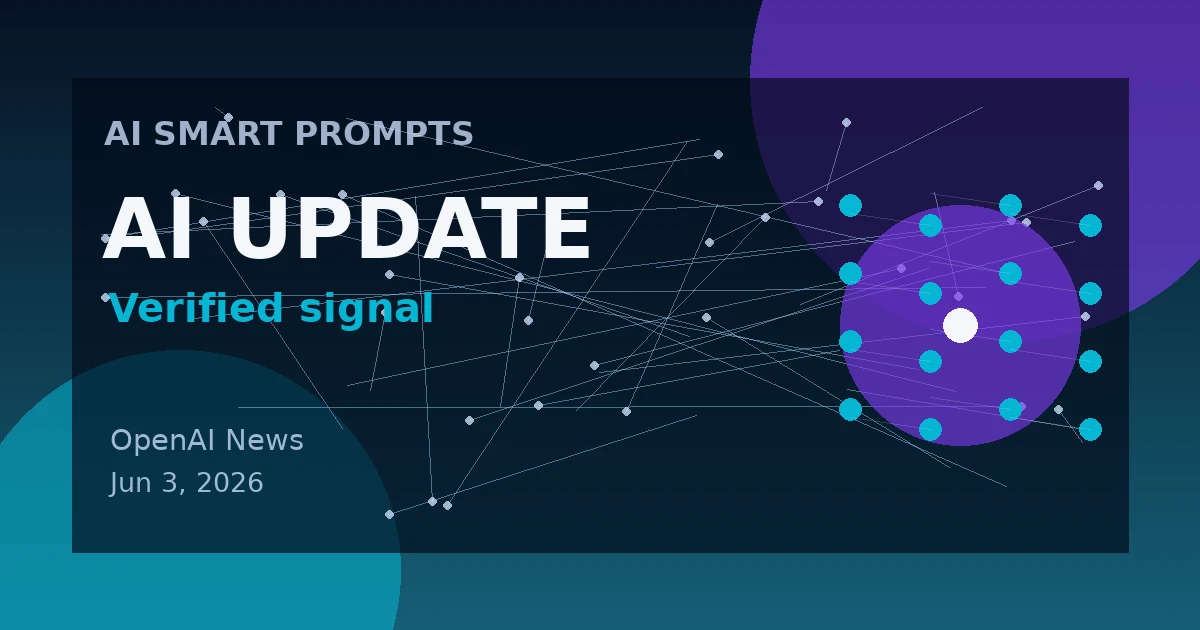 AI SMART PROMPTS

AI UPDATE

Verified signal

OpenAI News
Jun 3, 2026